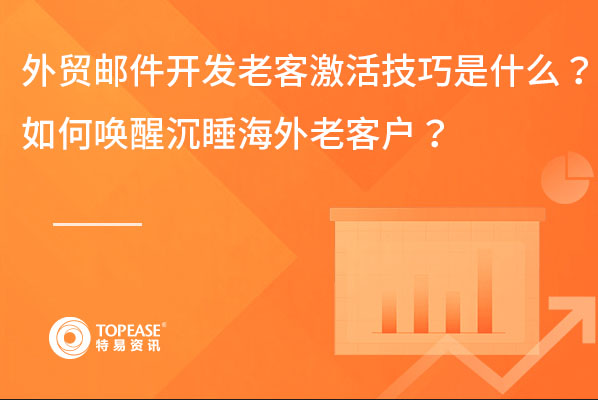 外贸邮件开发老客激活技巧是什么？
如何唤醒沉睡海外老客户？

TOPEASE®
特易资讯